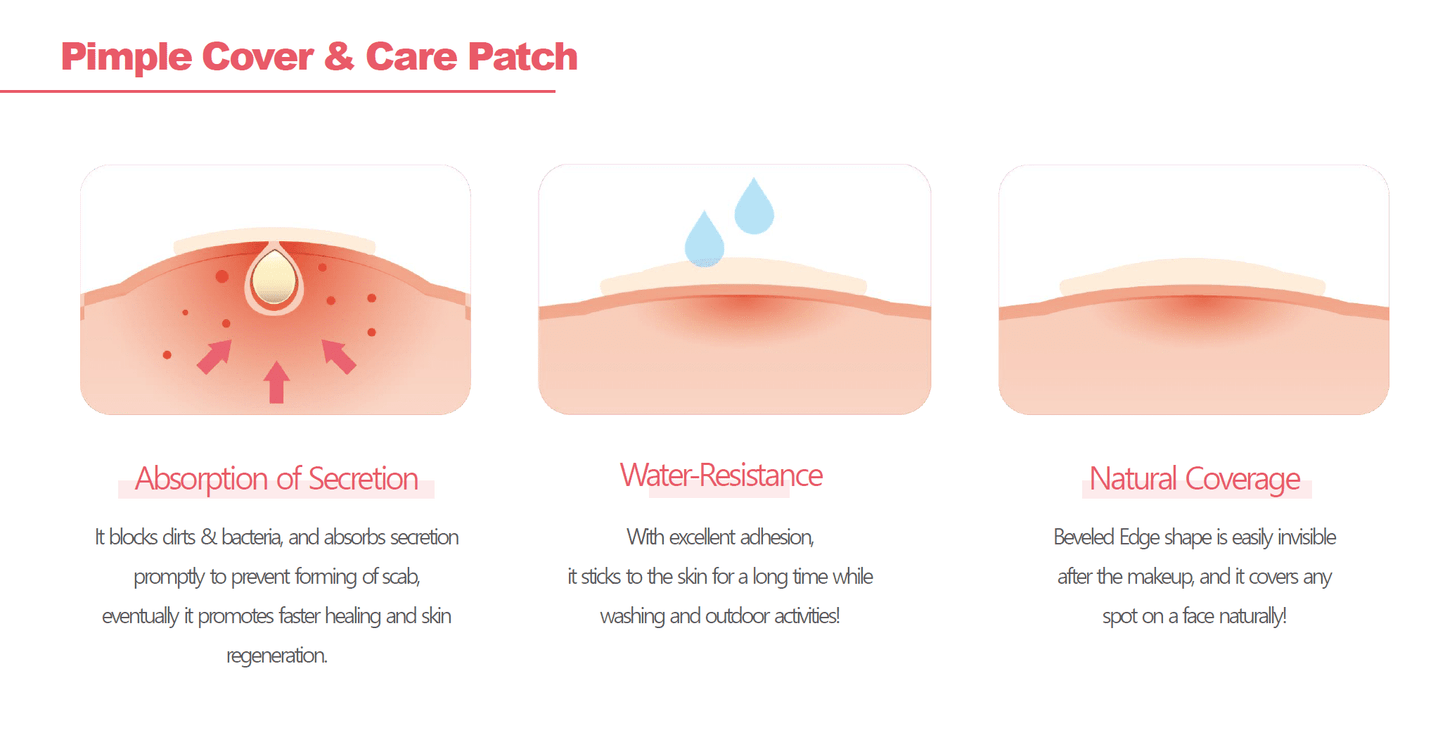 Pimple Cover & Care Patch

Absorption of Secretion

It blocks dirts & bacteria, and absorbs secretion promptly to prevent forming of scab, eventually it promotes faster healing and skin regeneration.

Water-Resistance

With excellent adhesion, it sticks to the skin for a long time while washing and outdoor activities!

Natural Coverage

Beveled Edge shape is easily invisible after the makeup, and it covers any spot on a face naturally!